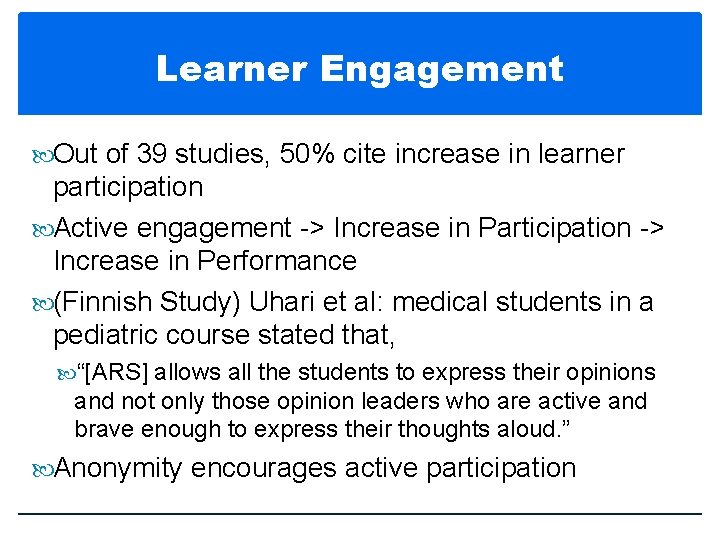 Learner Engagement

Out of 39 studies, 50% cite increase in learner participation

Active engagement -> Increase in Participation -> Increase in Performance

(Finnish Study) Uhari et al: medical students in a pediatric course stated that,

“[ARS] allows all the students to express their opinions and not only those opinion leaders who are active and brave enough to express their thoughts aloud.”

Anonymity encourages active participation